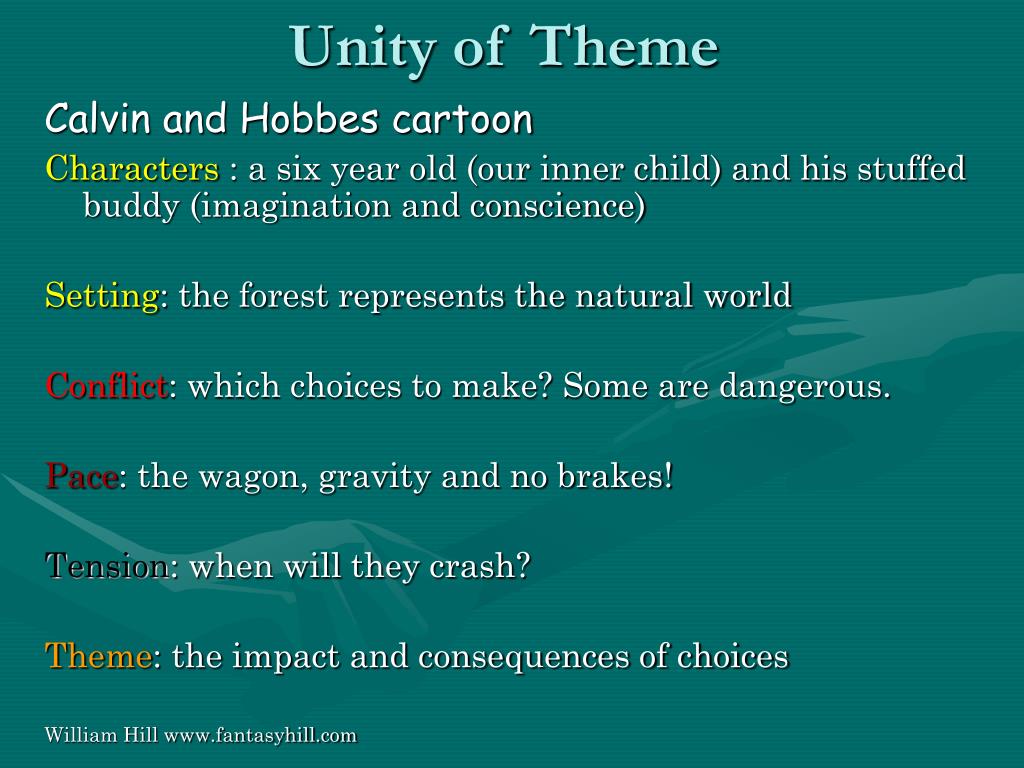 Unity of Theme

Calvin and Hobbes cartoon

Characters : a six year old (our inner child) and his stuffed buddy (imagination and conscience)

Setting: the forest represents the natural world

Conflict: which choices to make? Some are dangerous.

Pace: the wagon, gravity and no brakes!

Tension: when will they crash?

Theme: the impact and consequences of choices

William Hill www.fantasyhill.com